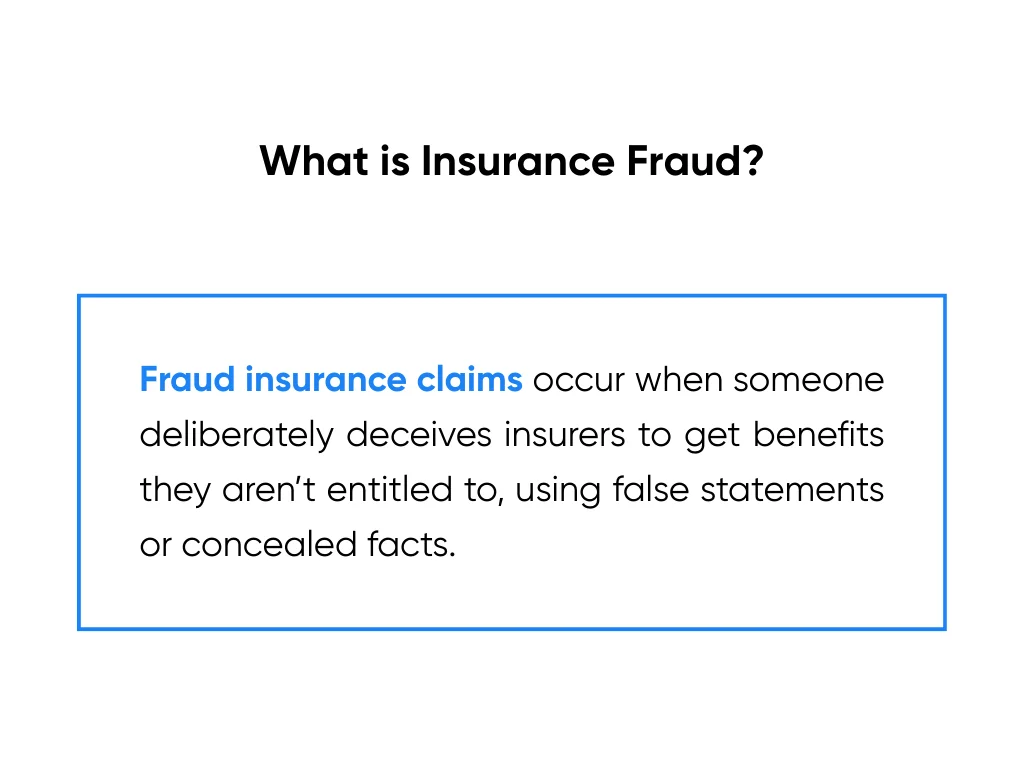 What is Insurance Fraud?

Fraud insurance claims occur when someone deliberately deceives insurers to get benefits they aren’t entitled to, using false statements or concealed facts.